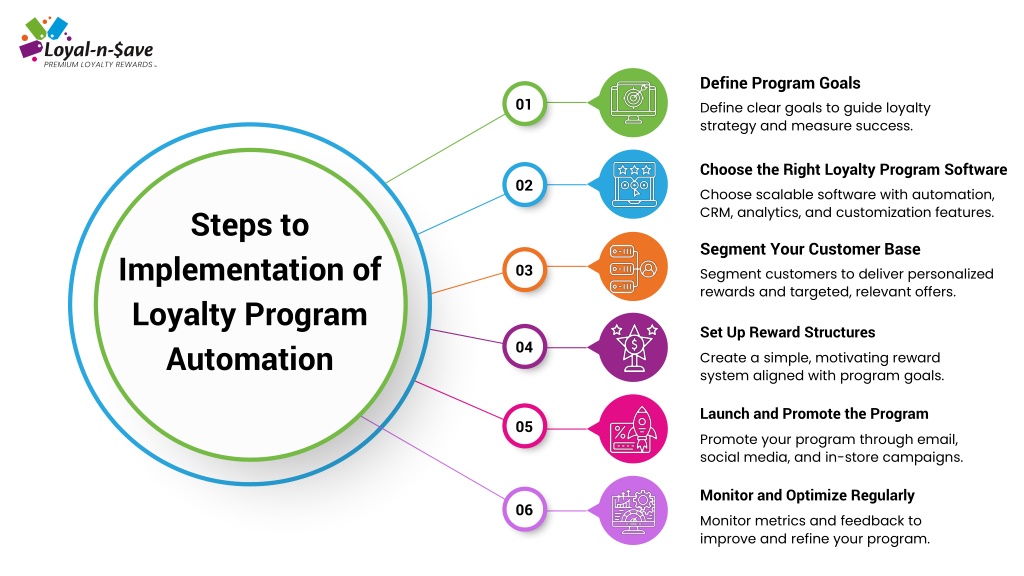 Loyal-n-$ave
PREMIUM LOYALTY REWARDS

Steps to Implementation of Loyalty Program Automation

01
Define Program Goals
Define clear goals to guide loyalty strategy and measure success.

02
Choose the Right Loyalty Program Software
Choose scalable software with automation, CRM, analytics, and customization features.

03
Segment Your Customer Base
Segment customers to deliver personalized rewards and targeted, relevant offers.

04
Set Up Reward Structures
Create a simple, motivating reward system aligned with program goals.

05
Launch and Promote the Program
Promote your program through email, social media, and in-store campaigns.

06
Monitor and Optimize Regularly
Monitor metrics and feedback to improve and refine your program.